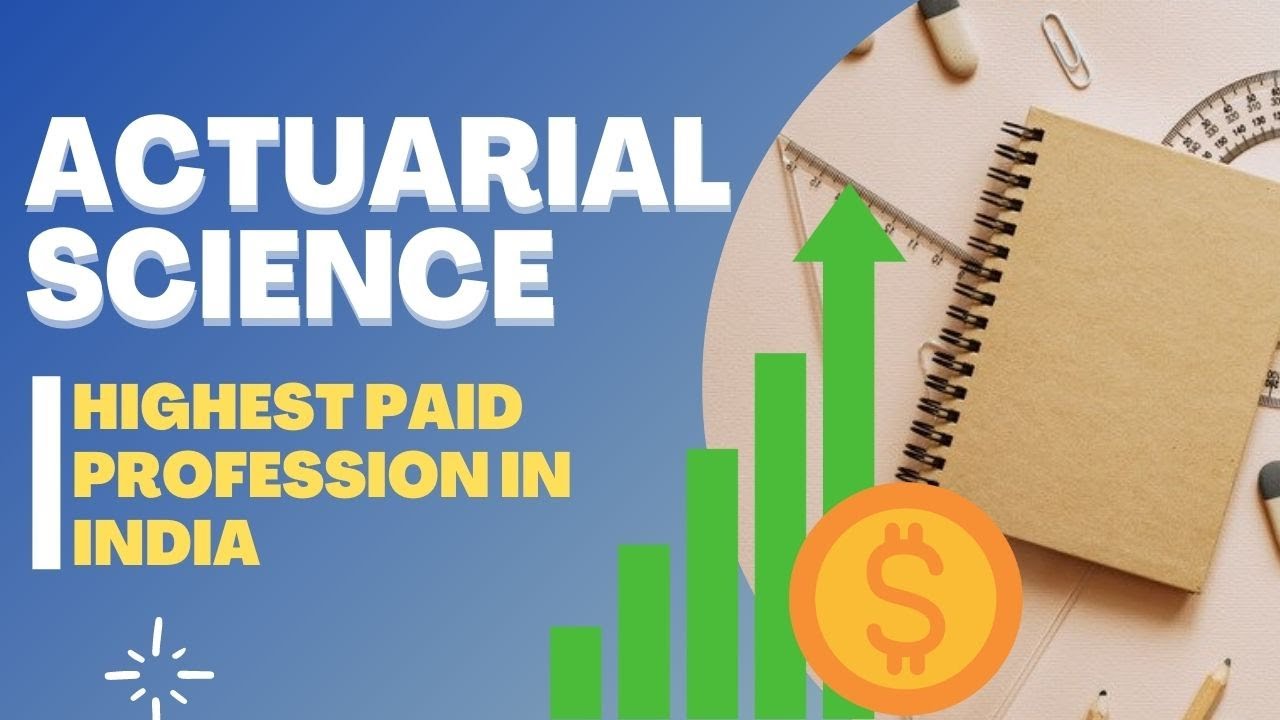 ACTUARIAL SCIENCE

HIGHEST PAID PROFESSION IN INDIA

$